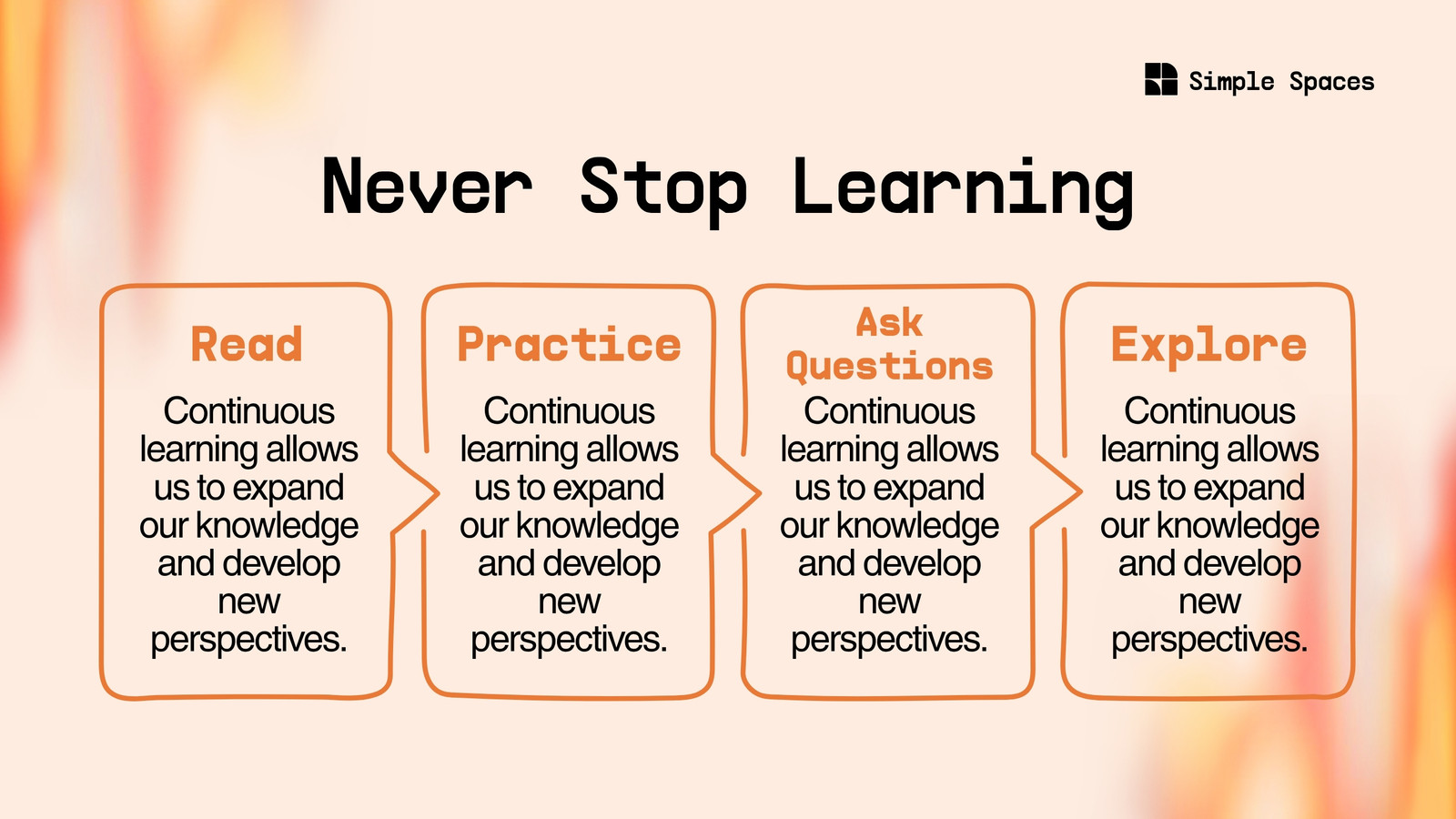 Simple Spaces

Never Stop Learning

Read

Continuous learning allows us to expand our knowledge and develop new perspectives.

Practice

Continuous learning allows us to expand our knowledge and develop new perspectives.

Ask Questions

Continuous learning allows us to expand our knowledge and develop new perspectives.

Explore

Continuous learning allows us to expand our knowledge and develop new perspectives.